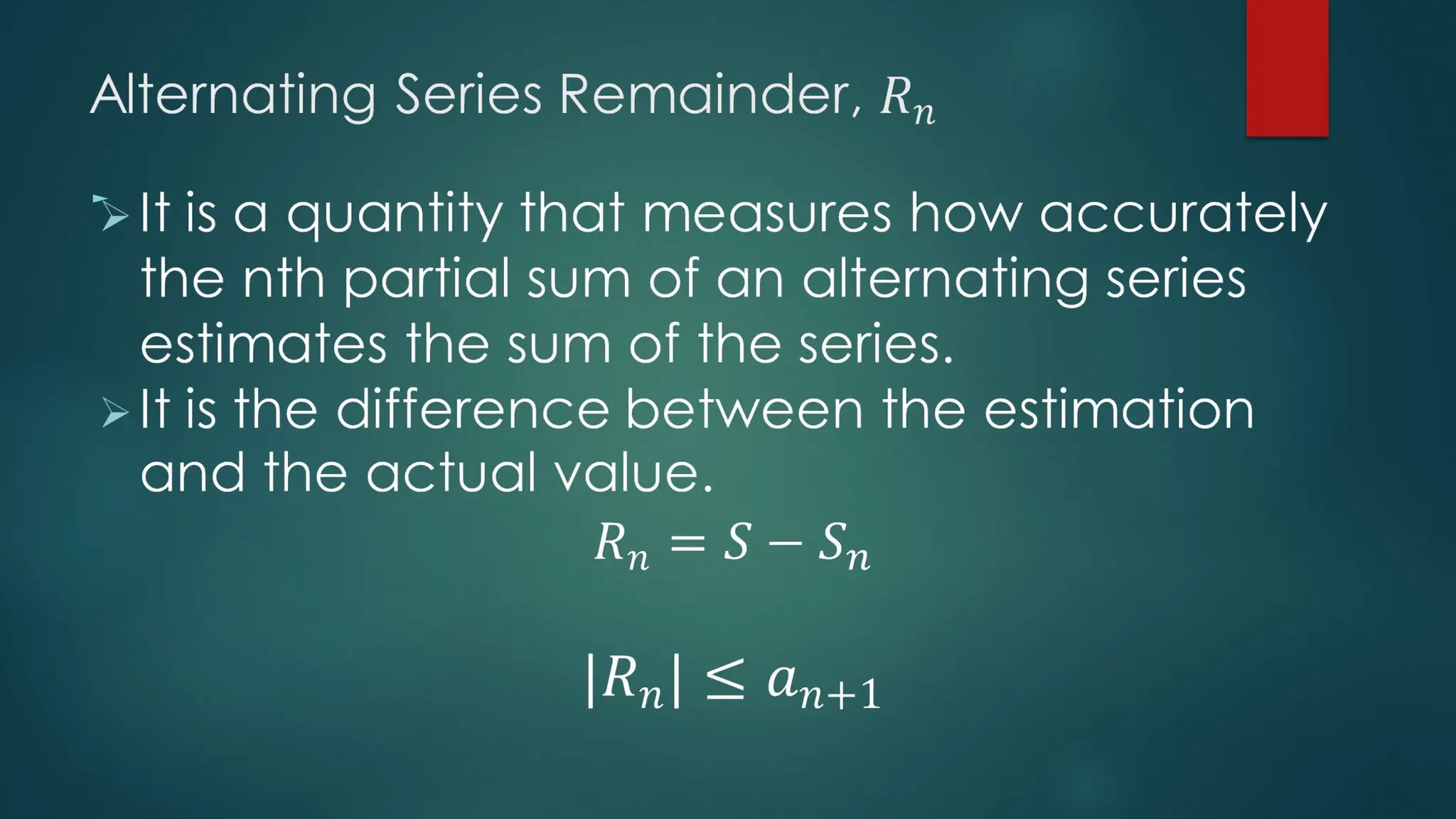 Alternating Series Remainder, $R_n$

It is a quantity that measures how accurately the nth partial sum of an alternating series estimates the sum of the series.

It is the difference between the estimation and the actual value.

$R_n = S - S_n$

$|R_n| \leq a_{n+1}$